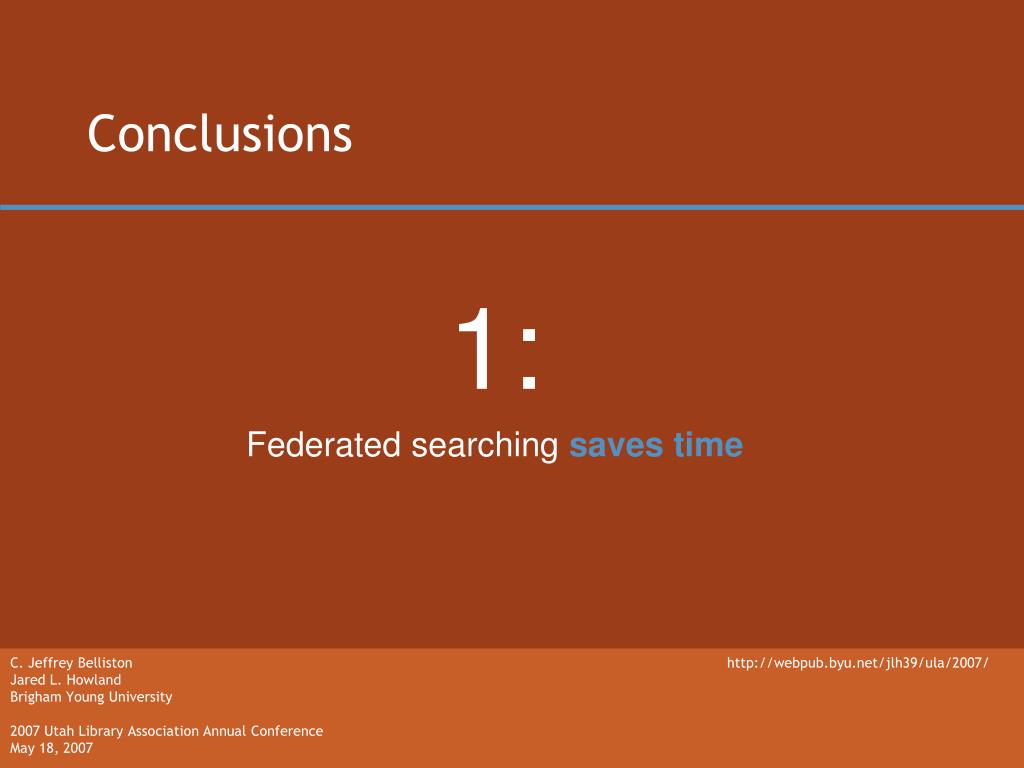 Conclusions

1:

Federated searching saves time

C. Jeffrey Belliston
Jared L. Howland
Brigham Young University

2007 Utah Library Association Annual Conference
May 18, 2007

http://webpub.byu.net/jlh39/ula/2007/